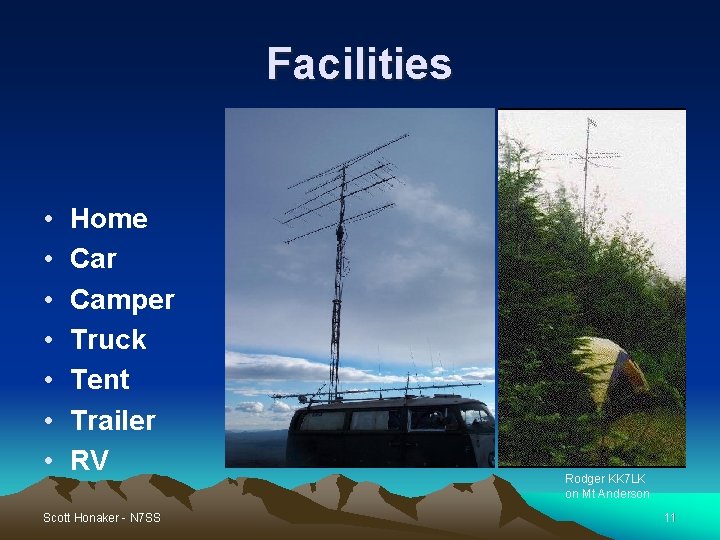 Facilities

• Home
• Car
• Camper
• Truck
• Tent
• Trailer
• RV

Rodger KK7LK
on Mt Anderson

Scott Honaker - N7SS

11